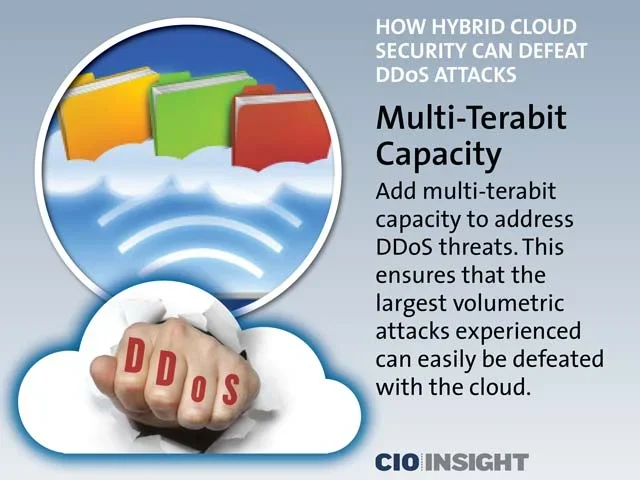 HOW HYBRID CLOUD SECURITY CAN DEFEAT DDoS ATTACKS

Multi-Terabit Capacity

Add multi-terabit capacity to address DDoS threats. This ensures that the largest volumetric attacks experienced can easily be defeated with the cloud.

DDoS

CIO INSIGHT